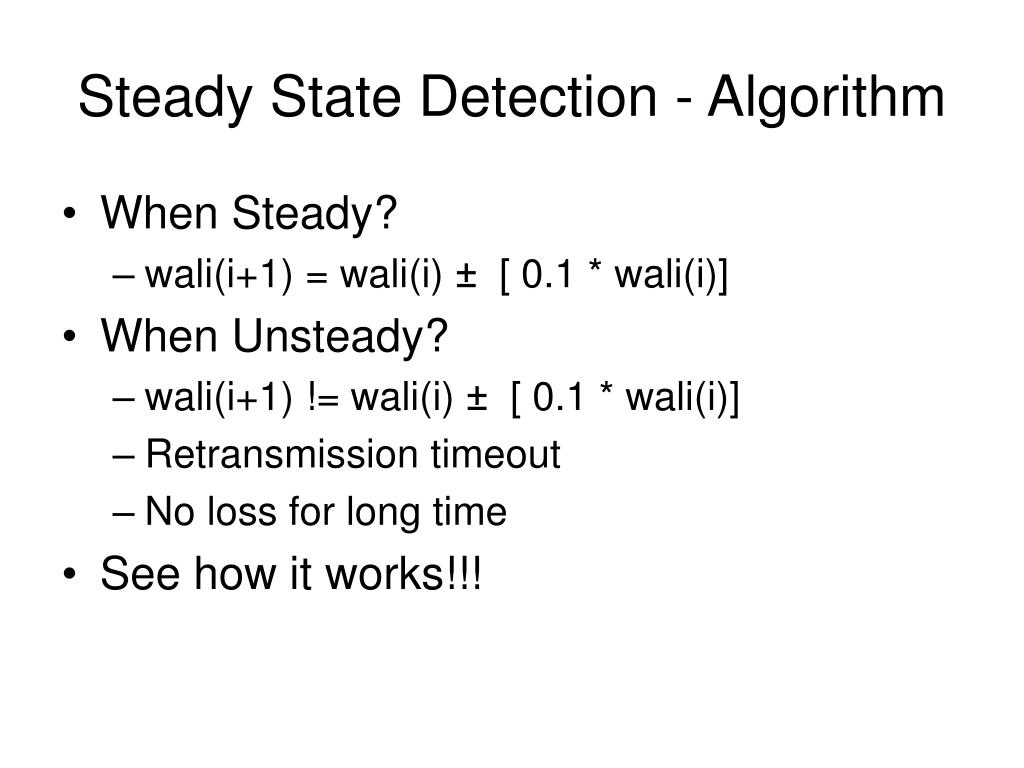 Steady State Detection - Algorithm

• When Steady?
– wali(i+1) = wali(i) ± [ 0.1 * wali(i)]
• When Unsteady?
– wali(i+1) != wali(i) ± [ 0.1 * wali(i)]
– Retransmission timeout
– No loss for long time
• See how it works!!!